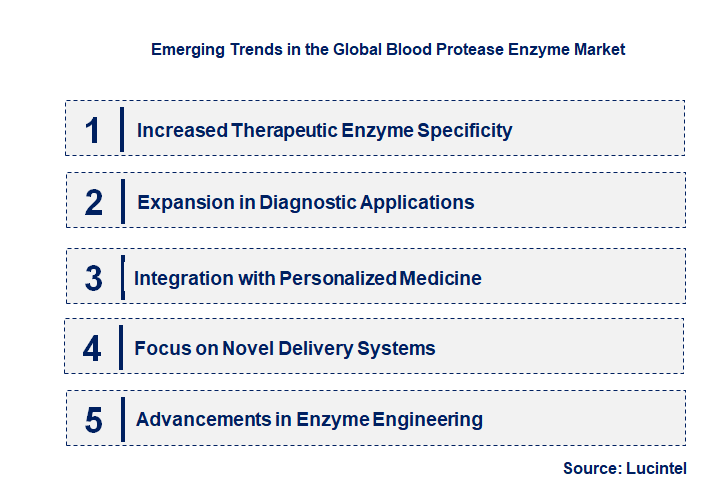 Emerging Trends in the Global Blood Protease Enzyme Market

1 Increased Therapeutic Enzyme Specificity

2 Expansion in Diagnostic Applications

3 Integration with Personalized Medicine

4 Focus on Novel Delivery Systems

5 Advancements in Enzyme Engineering

Source: Lucintel